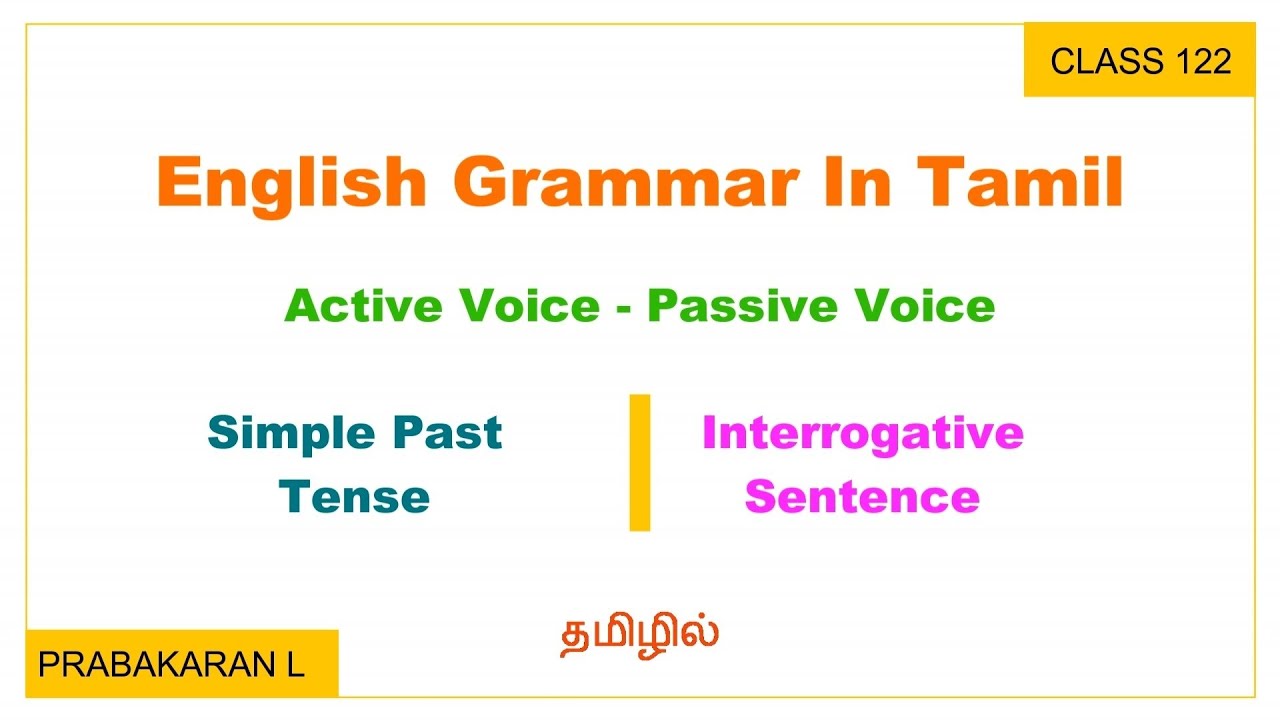 CLASS 122

English Grammar In Tamil

Active Voice - Passive Voice

Simple Past Tense

Interrogative Sentence

தமிழில்

PRABAKARAN L